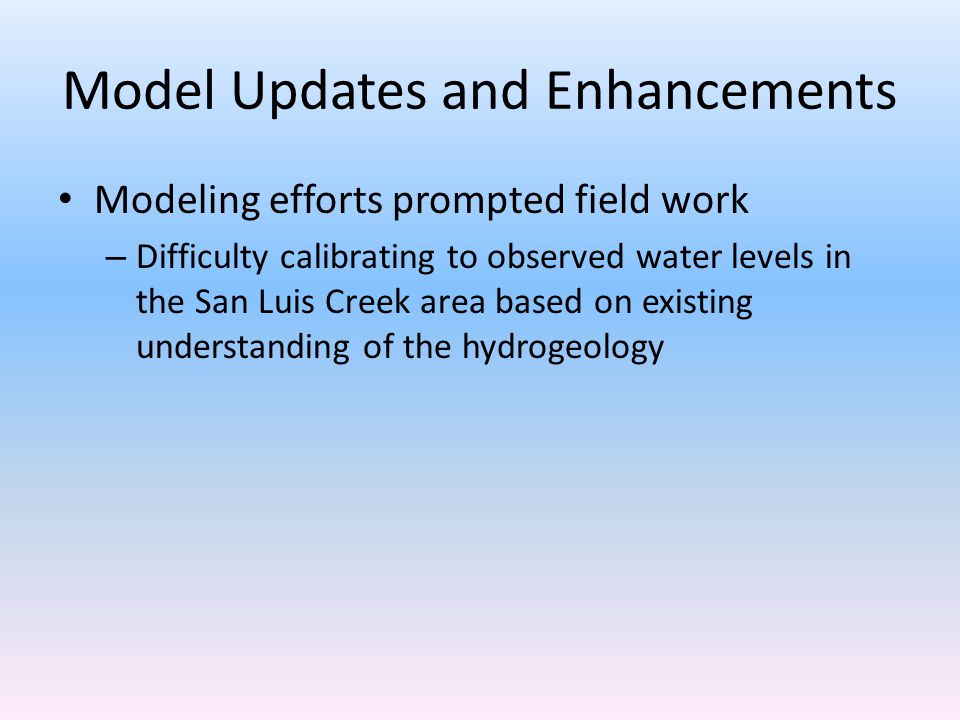 Model Updates and Enhancements

• Modeling efforts prompted field work

– Difficulty calibrating to observed water levels in the San Luis Creek area based on existing understanding of the hydrogeology